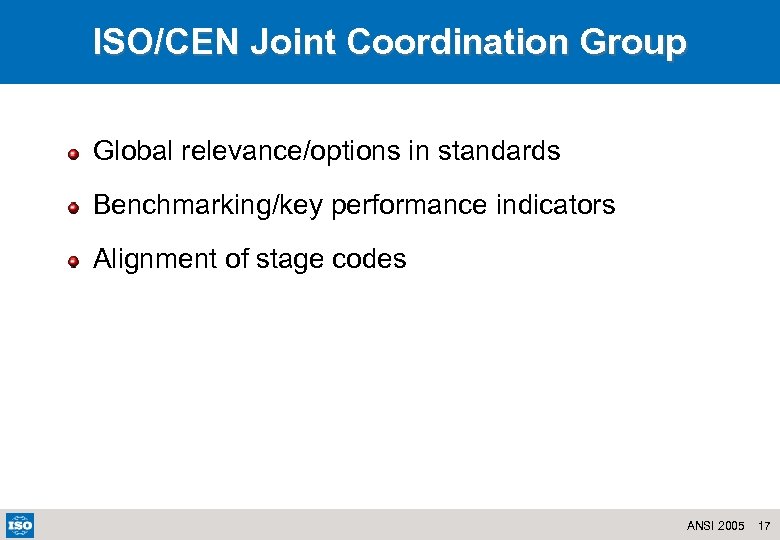 ISO/CEN Joint Coordination Group

Global relevance/options in standards

Benchmarking/key performance indicators

Alignment of stage codes

ISO

ANSI 2005 17